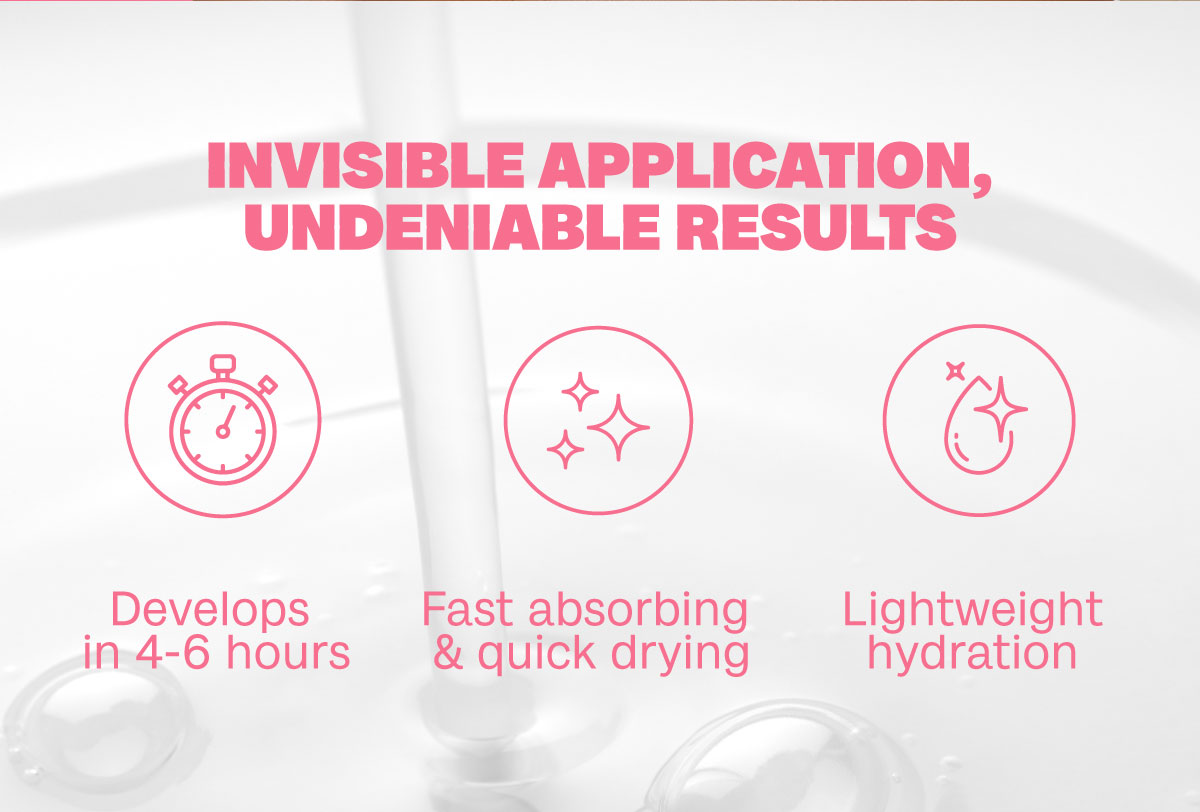 INVISIBLE APPLICATION, UNDENIABLE RESULTS

Develops in 4-6 hours

Fast absorbing & quick drying

Lightweight hydration